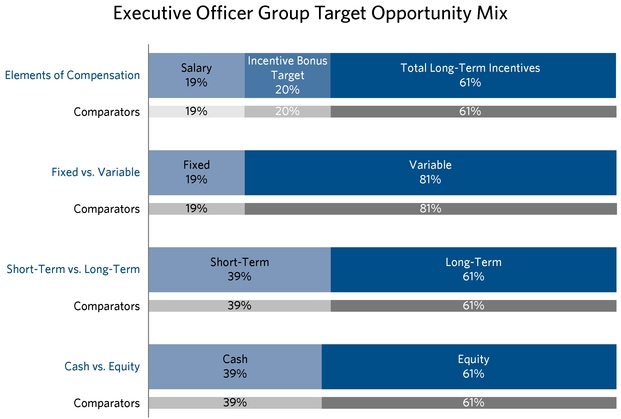 Executive Officer Group Target Opportunity Mix

Elements of Compensation
Salary
19%
Incentive Bonus Target
20%
Total Long-Term Incentives
61%

Comparators
19%
20%
61%

Fixed vs. Variable
Fixed
19%
Variable
81%

Comparators
19%
81%

Short-Term vs. Long-Term
Short-Term
39%
Long-Term
61%

Comparators
39%
61%

Cash vs. Equity
Cash
39%
Equity
61%

Comparators
39%
61%